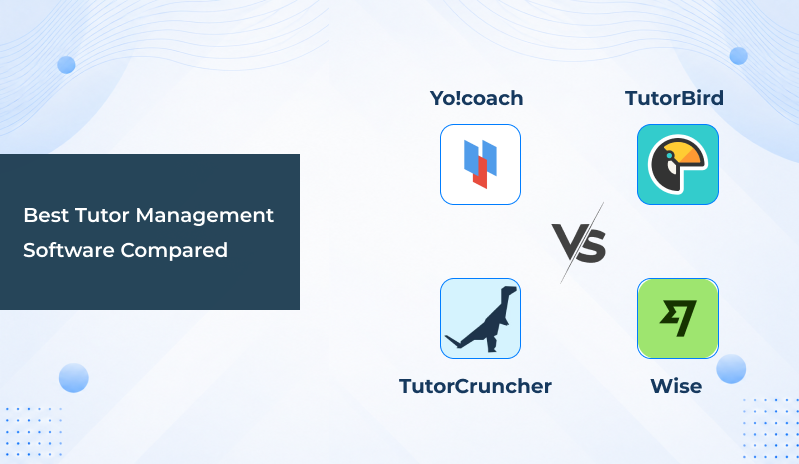 Best Tutor Management Software Compared

Yo!coach

TutorBird

VS

TutorCruncher

Wise